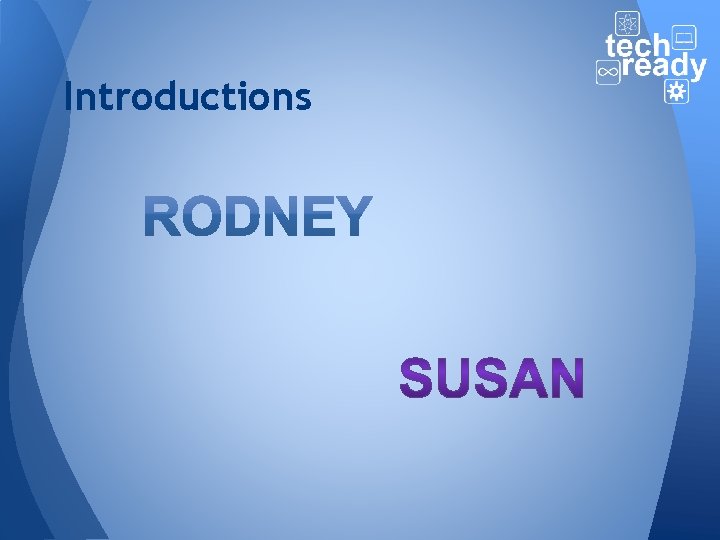 tech ready

Introductions

RODNEY

SUSAN